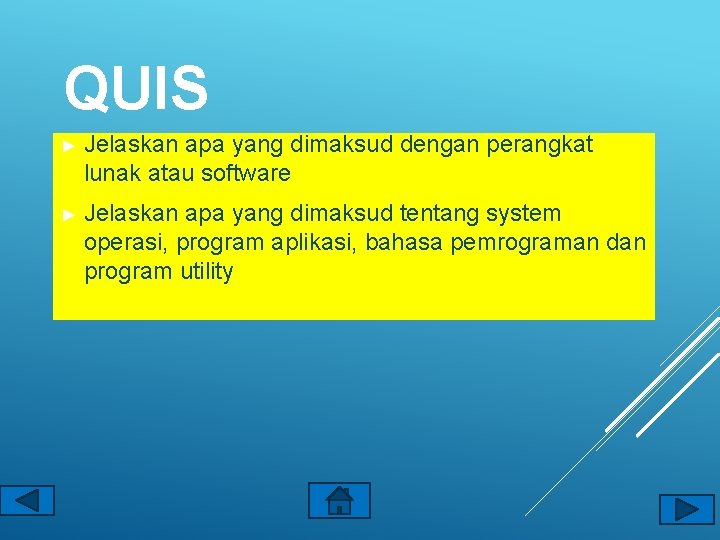 QUIS

► Jelaskan apa yang dimaksud dengan perangkat lunak atau software

► Jelaskan apa yang dimaksud tentang system operasi, program aplikasi, bahasa pemrograman dan program utility